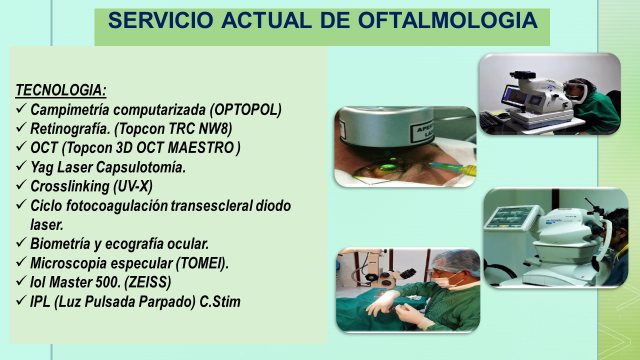 SERVICIO ACTUAL DE OFTALMOLOGIA

TECNOLOGIA:
✓ Campimetría computarizada (OPTOPOL)
✓ Retinografía. (Topcon TRC NW8)
✓ OCT (Topcon 3D OCT MAESTRO )
✓ Yag Laser Capsulotomía.
✓ Crosslinking (UV-X)
✓ Ciclo fotocoagulación transescleral diodo laser.
✓ Biometría y ecografía ocular.
✓ Microscopia especular (TOMEI).
✓ Iol Master 500. (ZEISS)
✓ IPL (Luz Pulsada Parpado) C.Stim